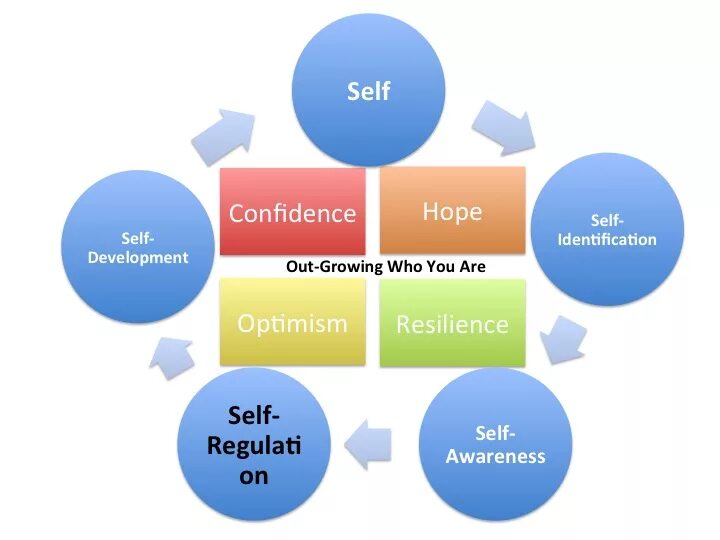 Self

Self-Identification

Self-Awareness

Self-Regulation

Self-Development

Confidence

Hope

Out-Growing Who You Are

Optimism

Resilience